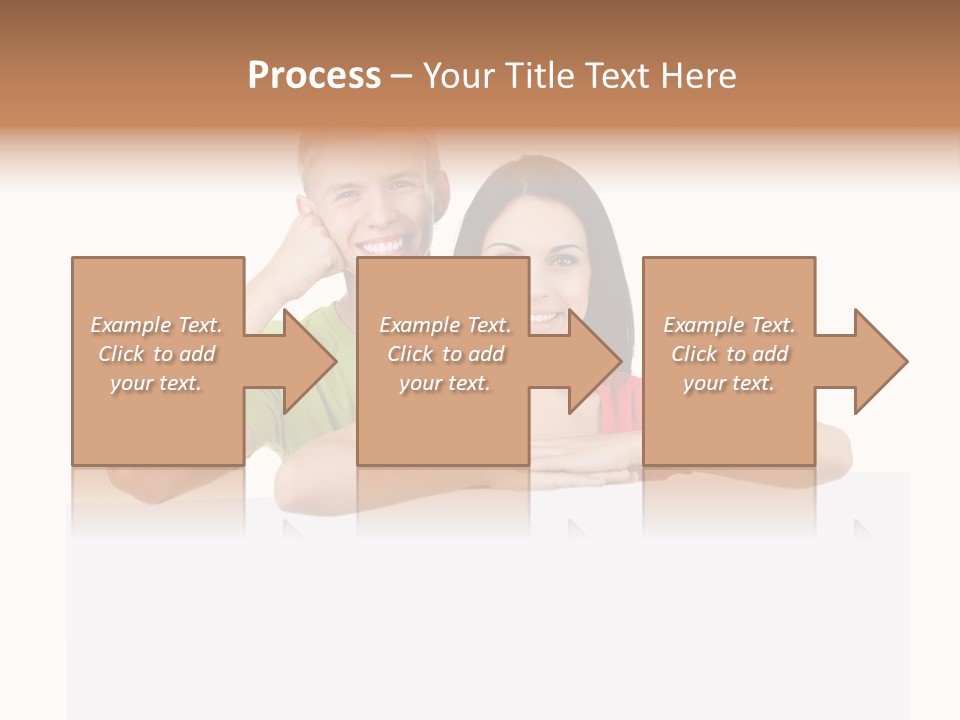 Process – Your Title Text Here

Example Text. Click to add your text.

Example Text. Click to add your text.

Example Text. Click to add your text.